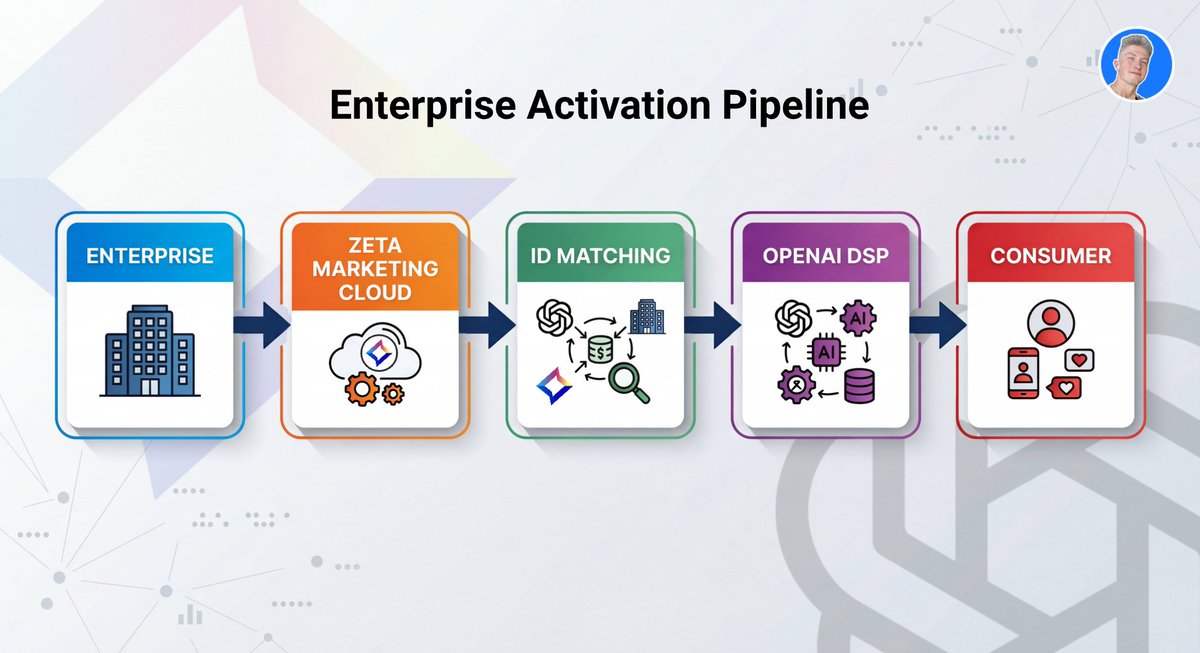 Enterprise Activation Pipeline

ENTERPRISE

ZETA MARKETING CLOUD

ID MATCHING

$

OPENAI DSP

AI

AI

CONSUMER